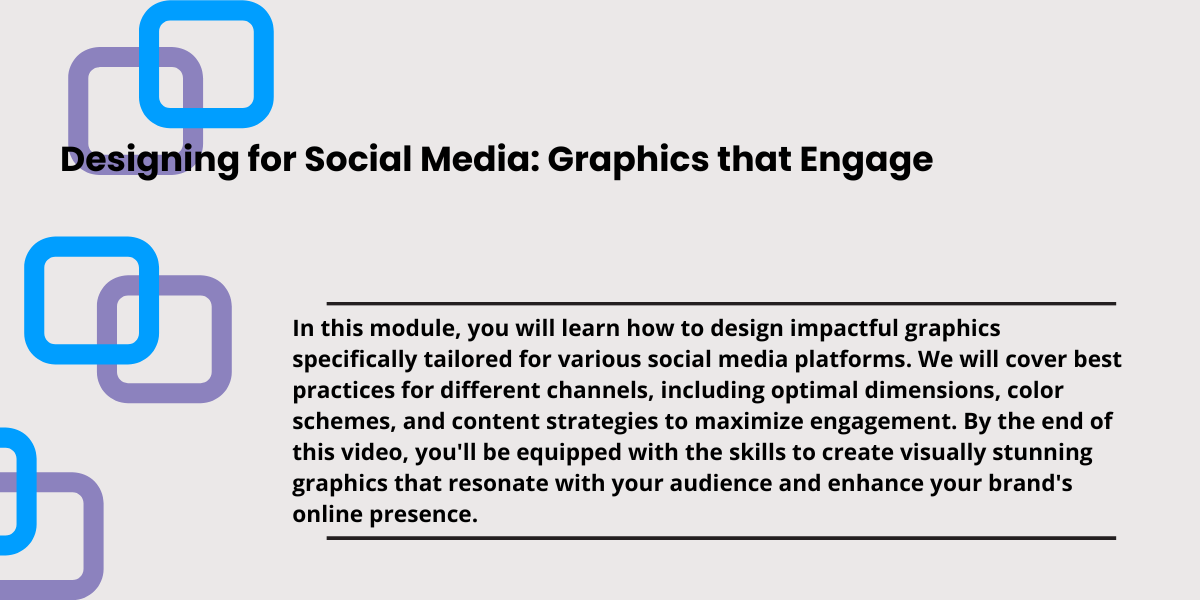 Designing for Social Media: Graphics that Engage

In this module, you will learn how to design impactful graphics specifically tailored for various social media platforms. We will cover best practices for different channels, including optimal dimensions, color schemes, and content strategies to maximize engagement. By the end of this video, you'll be equipped with the skills to create visually stunning graphics that resonate with your audience and enhance your brand's online presence.